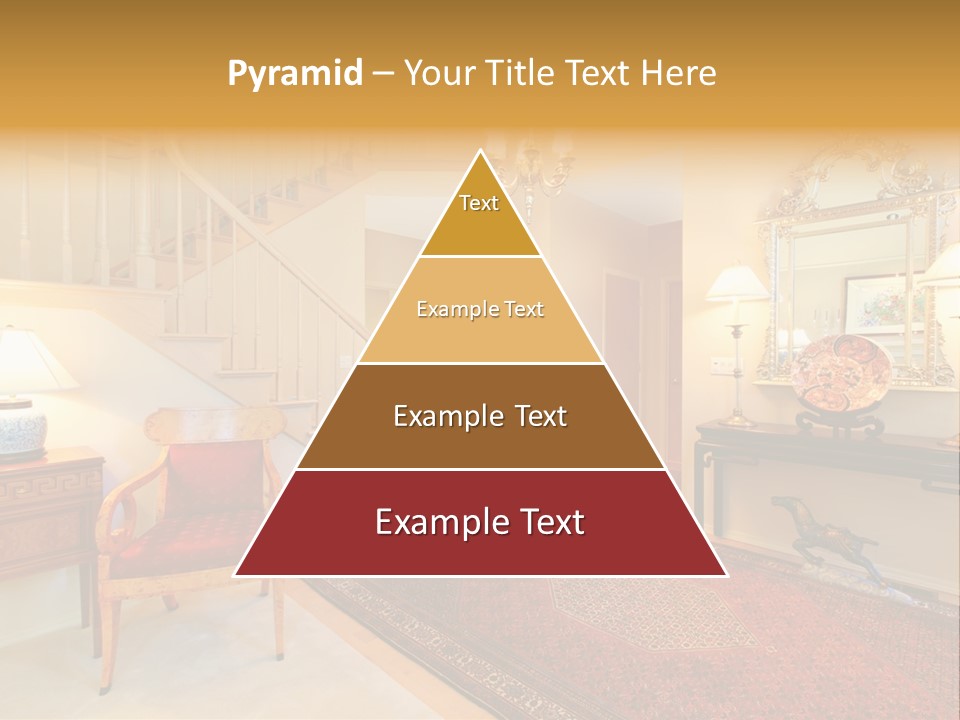 Pyramid – Your Title Text Here

Text

Example Text

Example Text

Example Text